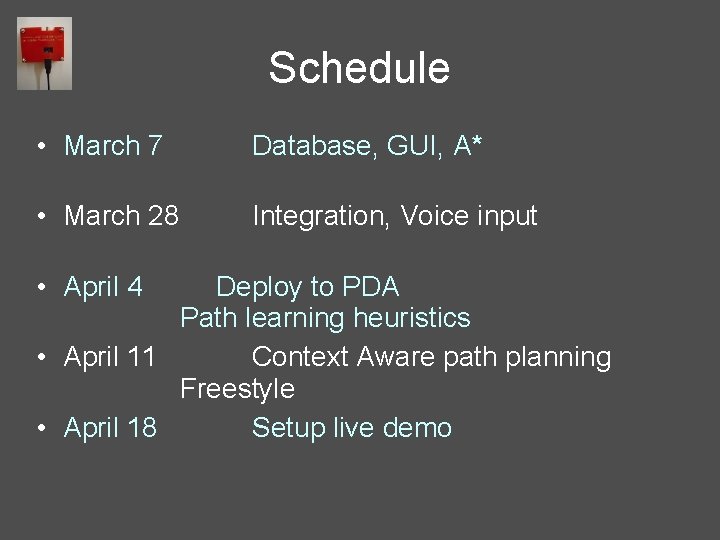 Schedule

• March 7 Database, GUI, A*

• March 28 Integration, Voice input

• April 4 Deploy to PDA
Path learning heuristics
• April 11 Context Aware path planning
Freestyle
• April 18 Setup live demo